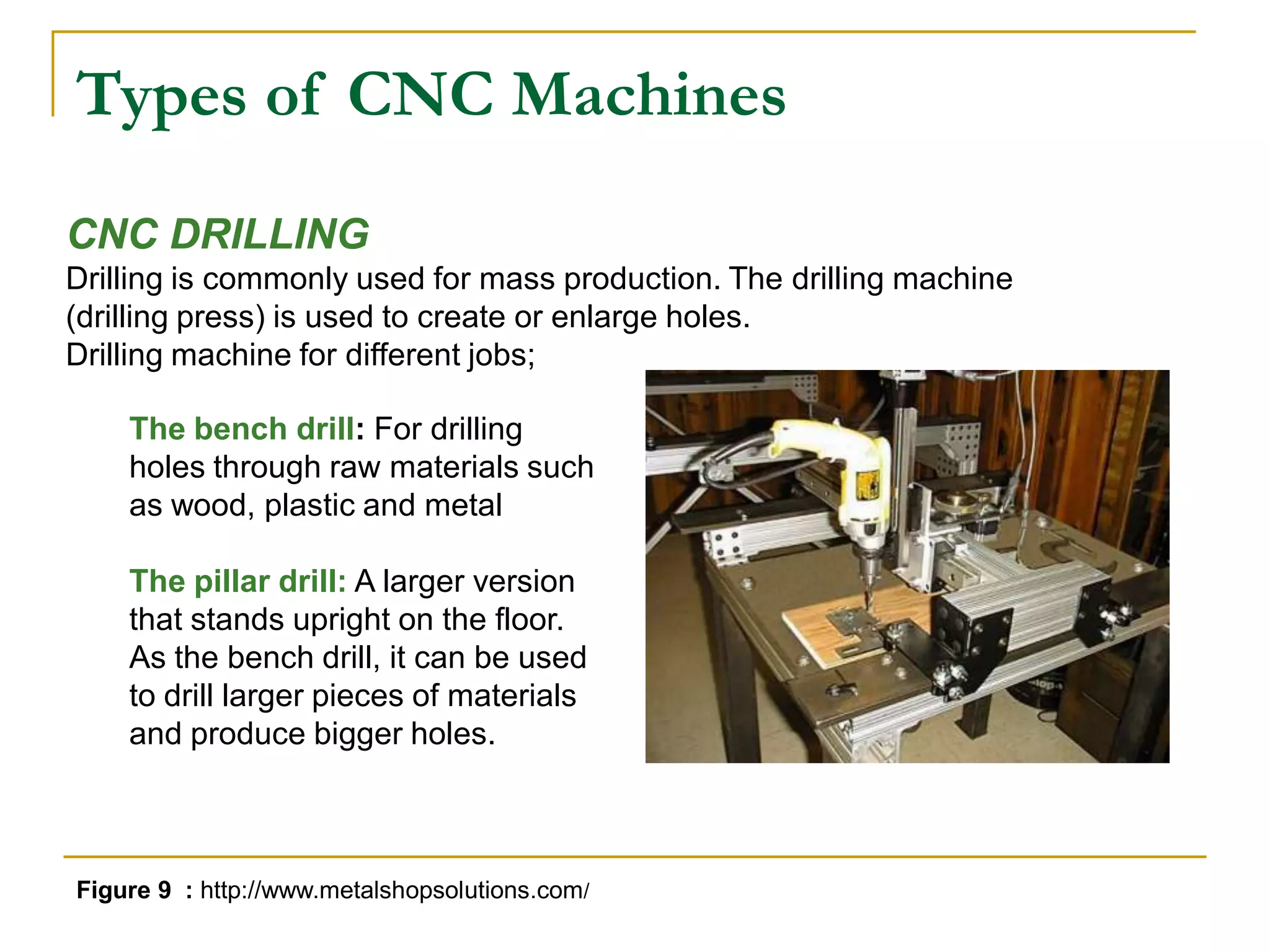 Types of CNC Machines

CNC DRILLING
Drilling is commonly used for mass production. The drilling machine (drilling press) is used to create or enlarge holes.
Drilling machine for different jobs;

The bench drill: For drilling holes through raw materials such as wood, plastic and metal

The pillar drill: A larger version that stands upright on the floor. As the bench drill, it can be used to drill larger pieces of materials and produce bigger holes.

Figure 9 : http://www.metalshopsolutions.com/